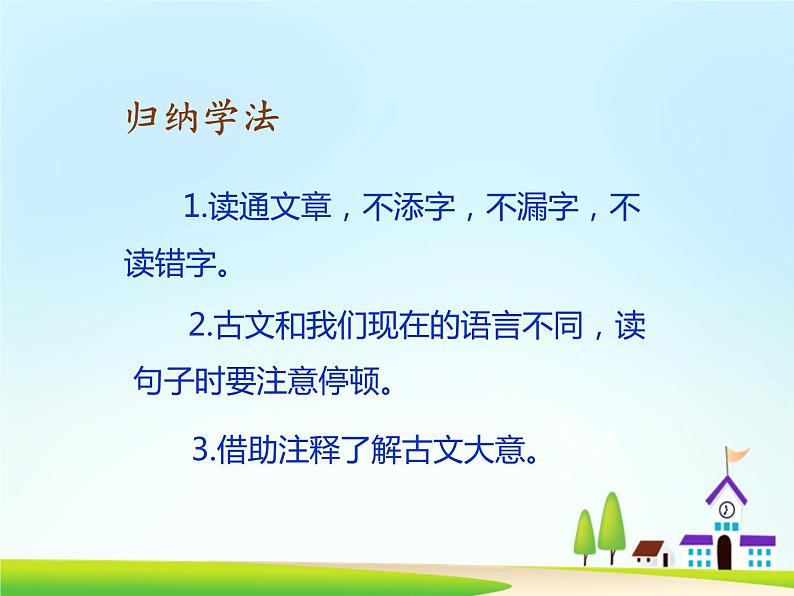 归纳学法

1.读通文章，不添字，不漏字，不读错字。

2.古文和我们现在的语言不同，读句子时要注意停顿。

3.借助注释了解古文大意。